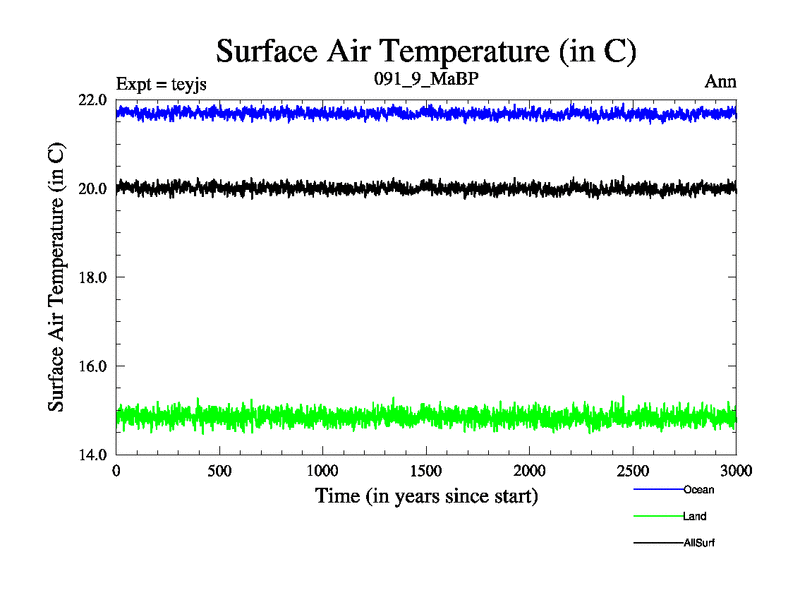 Surface Air Temperature (in C)

Expt = teyjs

091_9_MaBP

Ann

Surface Air Temperature (in C)

22.0
20.0
18.0
16.0
14.0

0
500
1000
1500
2000
2500
3000

Time (in years since start)

Ocean
Land
AllSurf